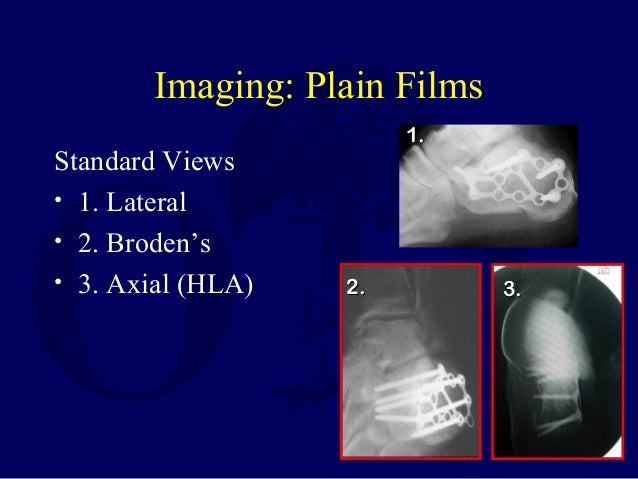 Imaging: Plain Films

Standard Views
• 1. Lateral
• 2. Broden's
• 3. Axial (HLA)

1.

2.

3.

105